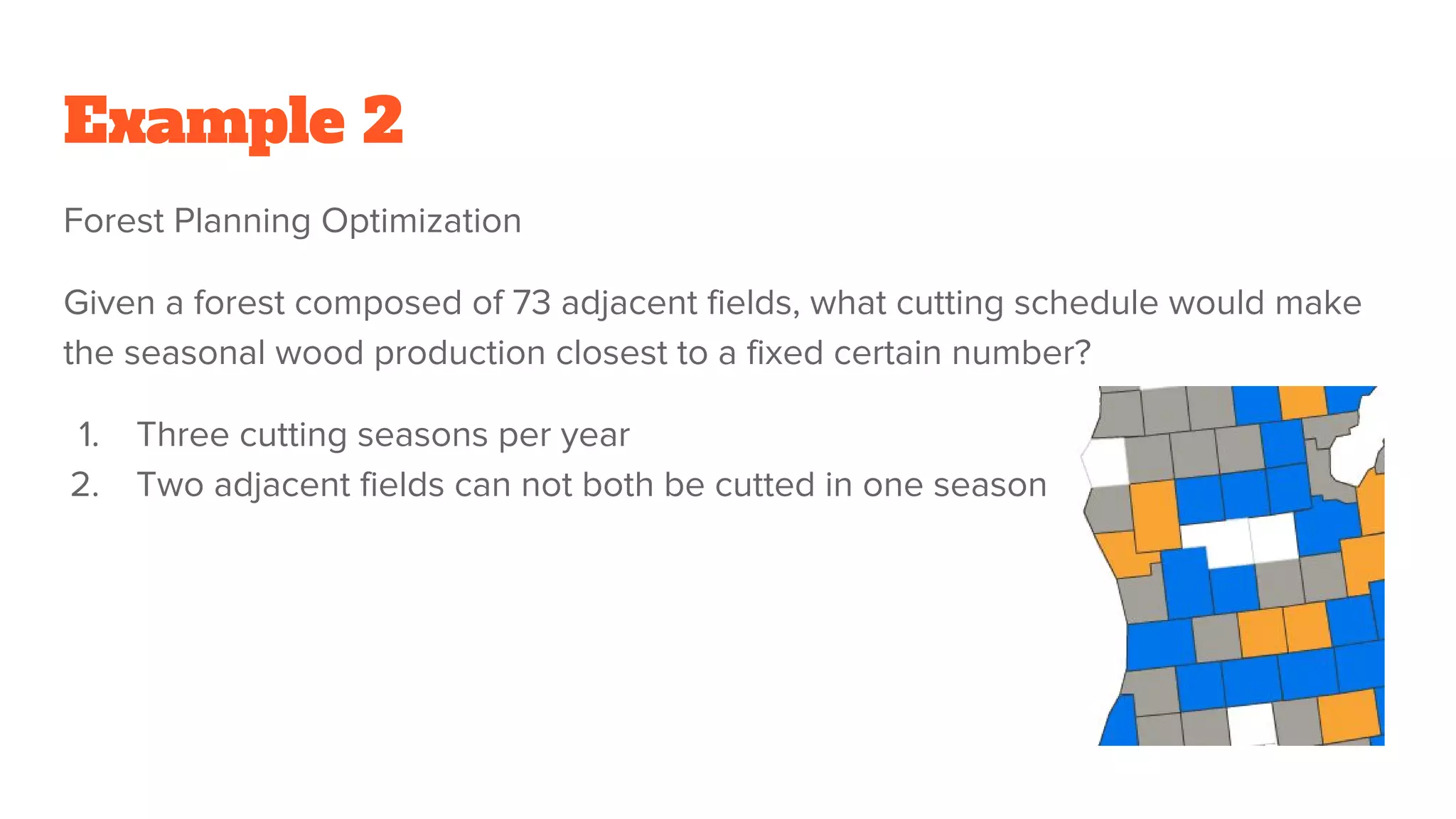 Example 2

Forest Planning Optimization

Given a forest composed of 73 adjacent fields, what cutting schedule would make the seasonal wood production closest to a fixed certain number?

1. Three cutting seasons per year
2. Two adjacent fields can not both be cutted in one season